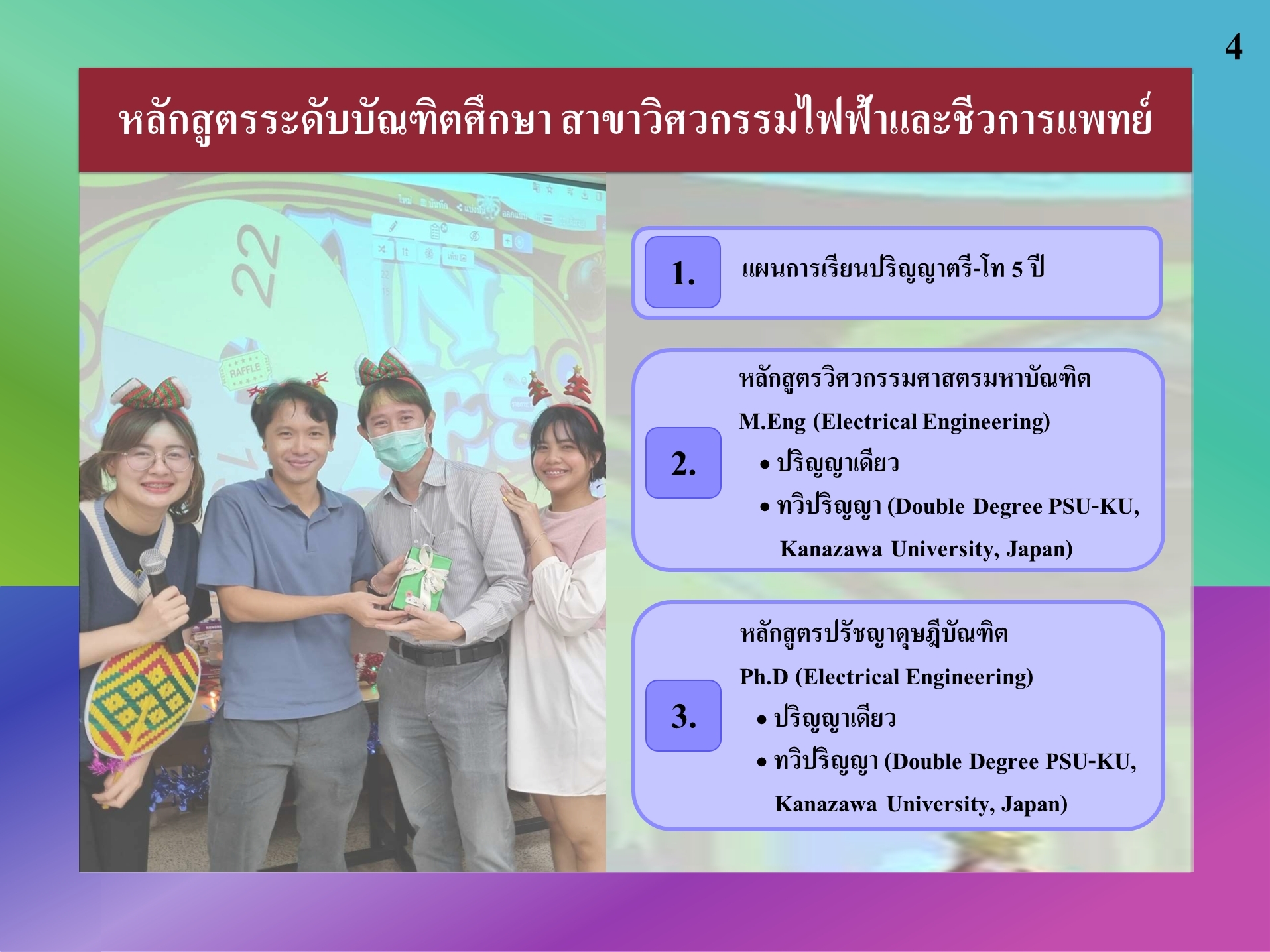 4

หลักสูตรระดับบัณฑิตศึกษา สาขาวิศวกรรมไฟฟ้าและชีวการแพทย์

RAFFLE

1. แผนการเรียนปริญญาตรี-โท 5 ปี

2. หลักสูตรวิศวกรรมศาสตรมหาบัณฑิต
M.Eng (Electrical Engineering)
• ปริญญาเดียว
• ทวิปริญญา (Double Degree PSU-KU, Kanazawa University, Japan)

3. หลักสูตรปรัชญาดุษฎีบัณฑิต
Ph.D (Electrical Engineering)
• ปริญญาเดียว
• ทวิปริญญา (Double Degree PSU-KU, Kanazawa University, Japan)